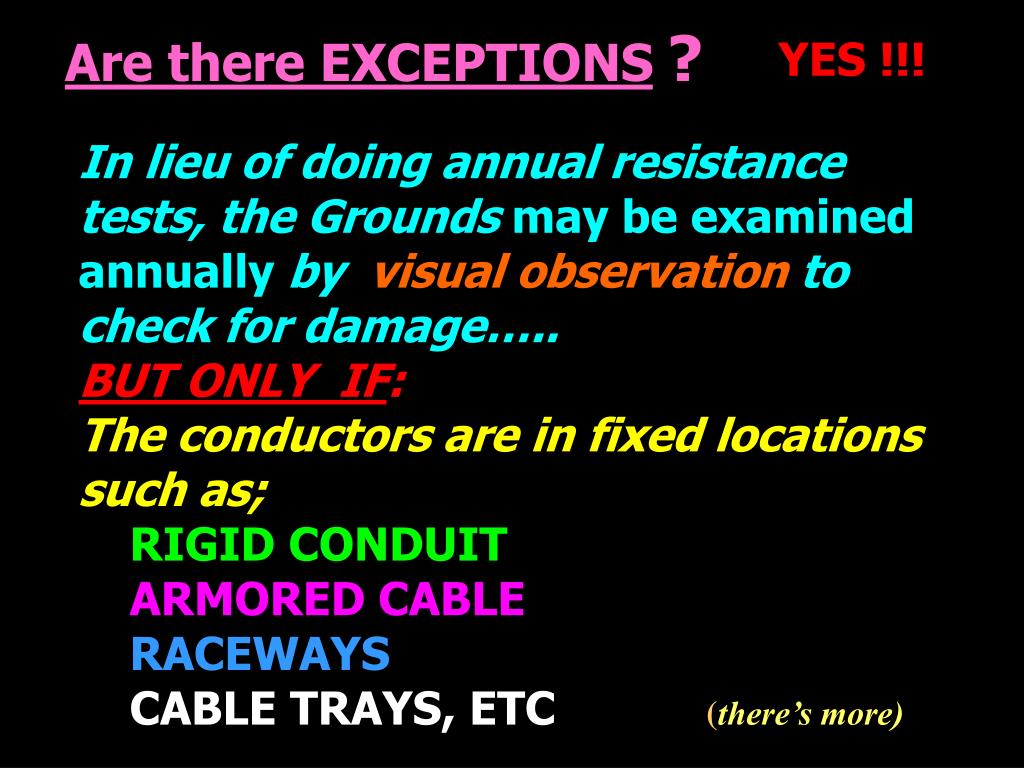 Are there EXCEPTIONS ? YES !!!

In lieu of doing annual resistance tests, the Grounds may be examined annually by visual observation to check for damage…..
BUT ONLY IF:
The conductors are in fixed locations such as;
RIGID CONDUIT
ARMORED CABLE
RACEWAYS
CABLE TRAYS, ETC (there's more)